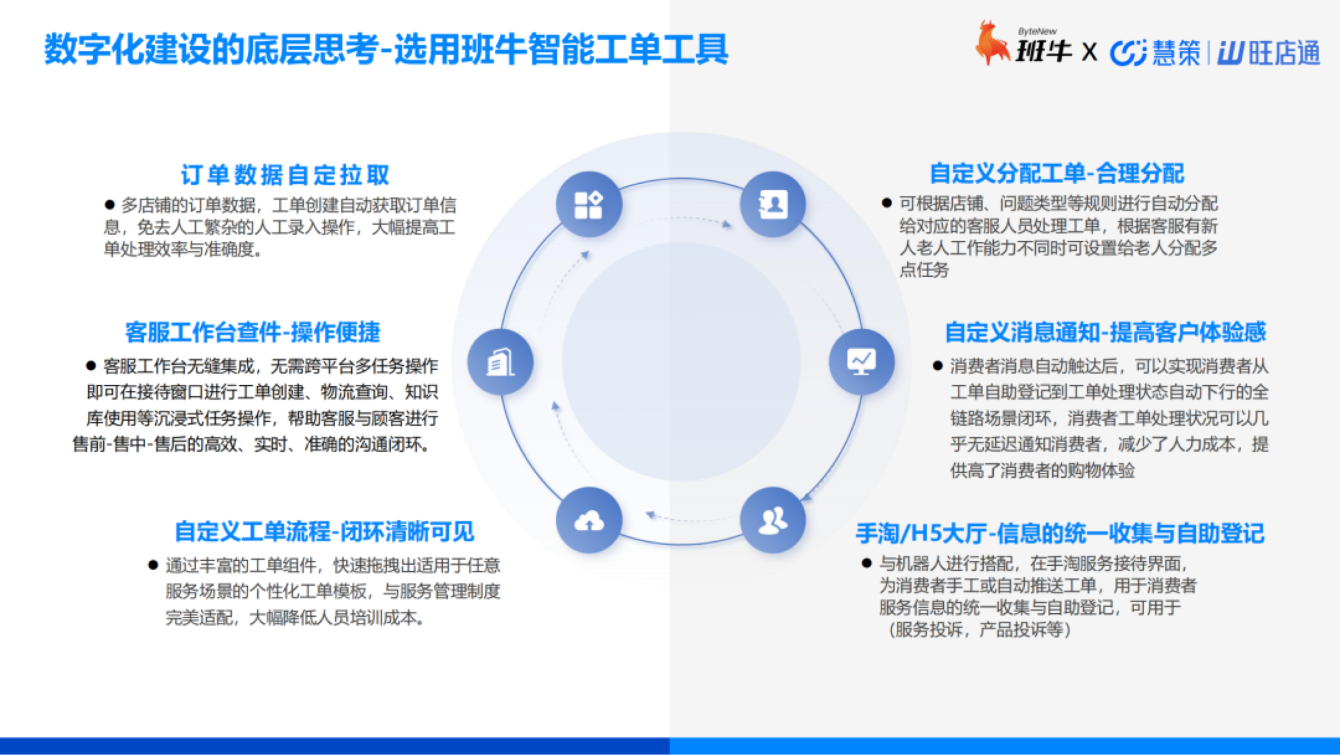 数字化建设的底层思考-选用班牛智能工单工具

ByteNew 班牛 X 慧策 | 旺店通

订单数据自定拉取

● 多店铺的订单数据，工单创建自动获取订单信息，免去人工繁杂的人工录入操作，大幅提高工单处理效率与准确度。

客服工作台查件-操作便捷

● 客服工作台无缝集成，无需跨平台多任务操作即可在接待窗口进行工单创建、物流查询、知识库使用等沉浸式任务操作，帮助客服与顾客进行售前-售中-售后的高效、实时、准确的沟通闭环。

自定义工单流程-闭环清晰可见

● 通过丰富的工单组件，快速拖拽出适用于任意服务场景的个性化工单模板，与服务管理制度完美适配，大幅降低人员培训成本。

自定义分配工单-合理分配

● 可根据店铺、问题类型等规则进行自动分配给对应的客服人员处理工单，根据客服有新人老人工作能力不同时可设置给老人分配多点任务

自定义消息通知-提高客户体验感

● 消费者消息自动触达后，可以实现消费者从工单自助登记到工单处理状态自动下行的全链路场景闭环，消费者工单处理状况可以几乎无延迟通知消费者，减少了人力成本，提供高了消费者的购物体验

手淘/H5大厅-信息的统一收集与自助登记

● 与机器人进行搭配，在手淘服务接待界面，为消费者手工或自动推送工单，用于消费者服务信息的统一收集与自助登记，可用于（服务投诉，产品投诉等）